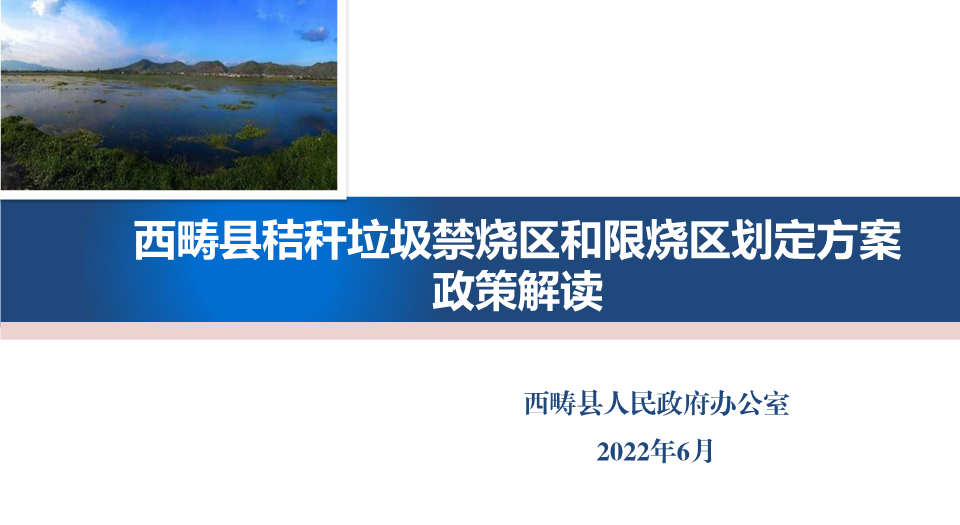 西畴县秸秆垃圾禁烧区和限烧区划定方案
政策解读

西畴县人民政府办公室
2022年6月